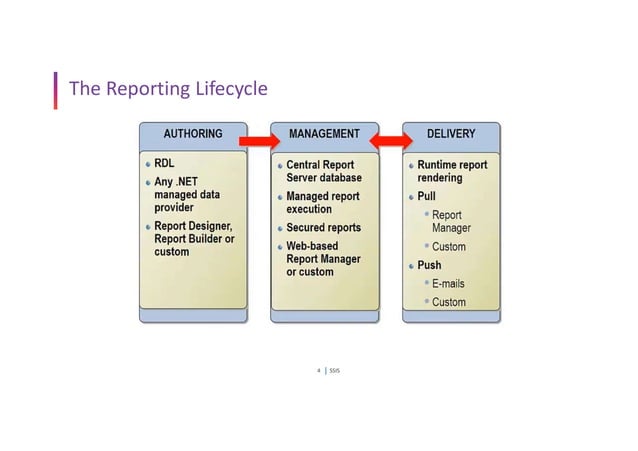 The Reporting Lifecycle

AUTHORING
- RDL
- Any .NET managed data provider
- Report Designer, Report Builder or custom

MANAGEMENT
- Central Report Server database
- Managed report execution
- Secured reports
- Web-based Report Manager or custom

DELIVERY
- Runtime report rendering
- Pull
  - Report Manager
  - Custom
- Push
  - E-mails
  - Custom

4 | SSIS